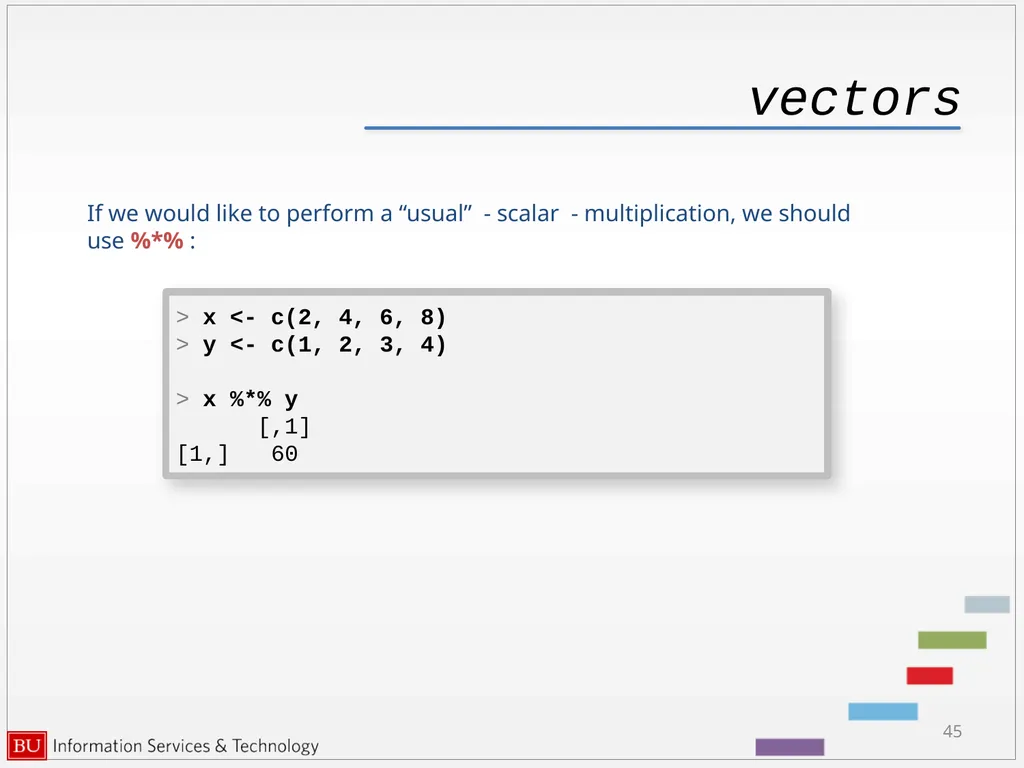 vectors

If we would like to perform a “usual” - scalar - multiplication, we should use %*% :

> x <- c(2, 4, 6, 8)
> y <- c(1, 2, 3, 4)

> x %*% y
     [,1]
[1,]   60

45

BU Information Services & Technology